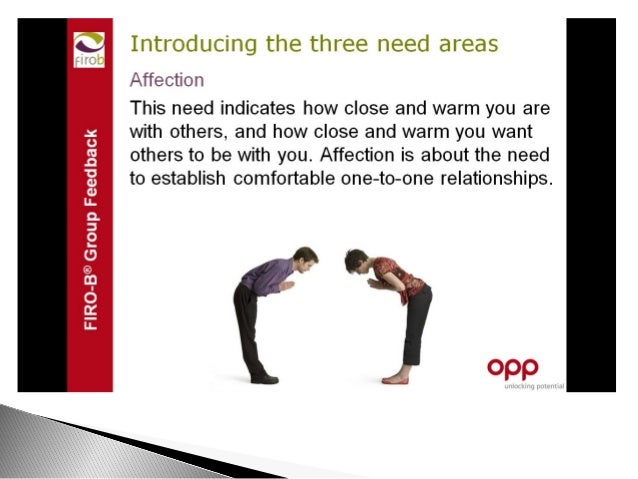 firob

FIRO-B® Group Feedback

Introducing the three need areas

Affection

This need indicates how close and warm you are with others, and how close and warm you want others to be with you. Affection is about the need to establish comfortable one-to-one relationships.

opp
unlocking potential